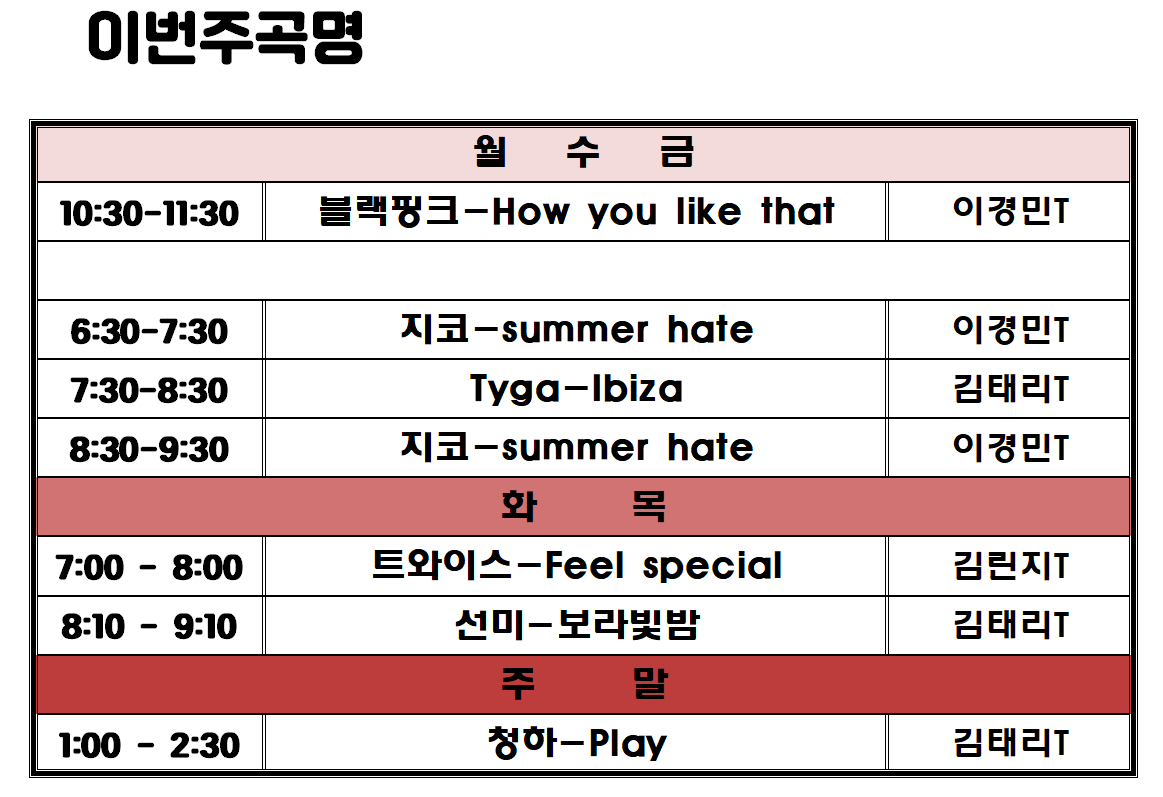 이번주곡명

| 월 수 금 | | |
|---|---|---|
| 10:30-11:30 | 블랙핑크-How you like that | 이경민T |
| | | |
| 6:30-7:30 | 지코-summer hate | 이경민T |
| 7:30-8:30 | Tyga-Ibiza | 김태리T |
| 8:30-9:30 | 지코-summer hate | 이경민T |
| 화 목 | | |
| 7:00 - 8:00 | 트와이스-Feel special | 김린지T |
| 8:10 - 9:10 | 선미-보라빛밤 | 김태리T |
| 주 말 | | |
| 1:00 - 2:30 | 청하-Play | 김태리T |